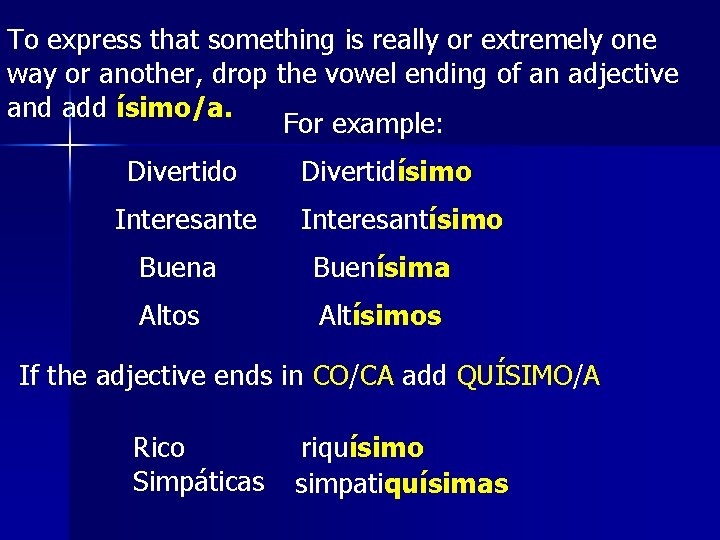 To express that something is really or extremely one way or another, drop the vowel ending of an adjective and add ísimo/a.

For example:

Divertido Divertidísimo

Interesante Interesantísimo

Buena Buenísima

Altos Altísimos

If the adjective ends in CO/CA add QUÍSIMO/A

Rico riquísimo

Simpáticas simpatiquísimas